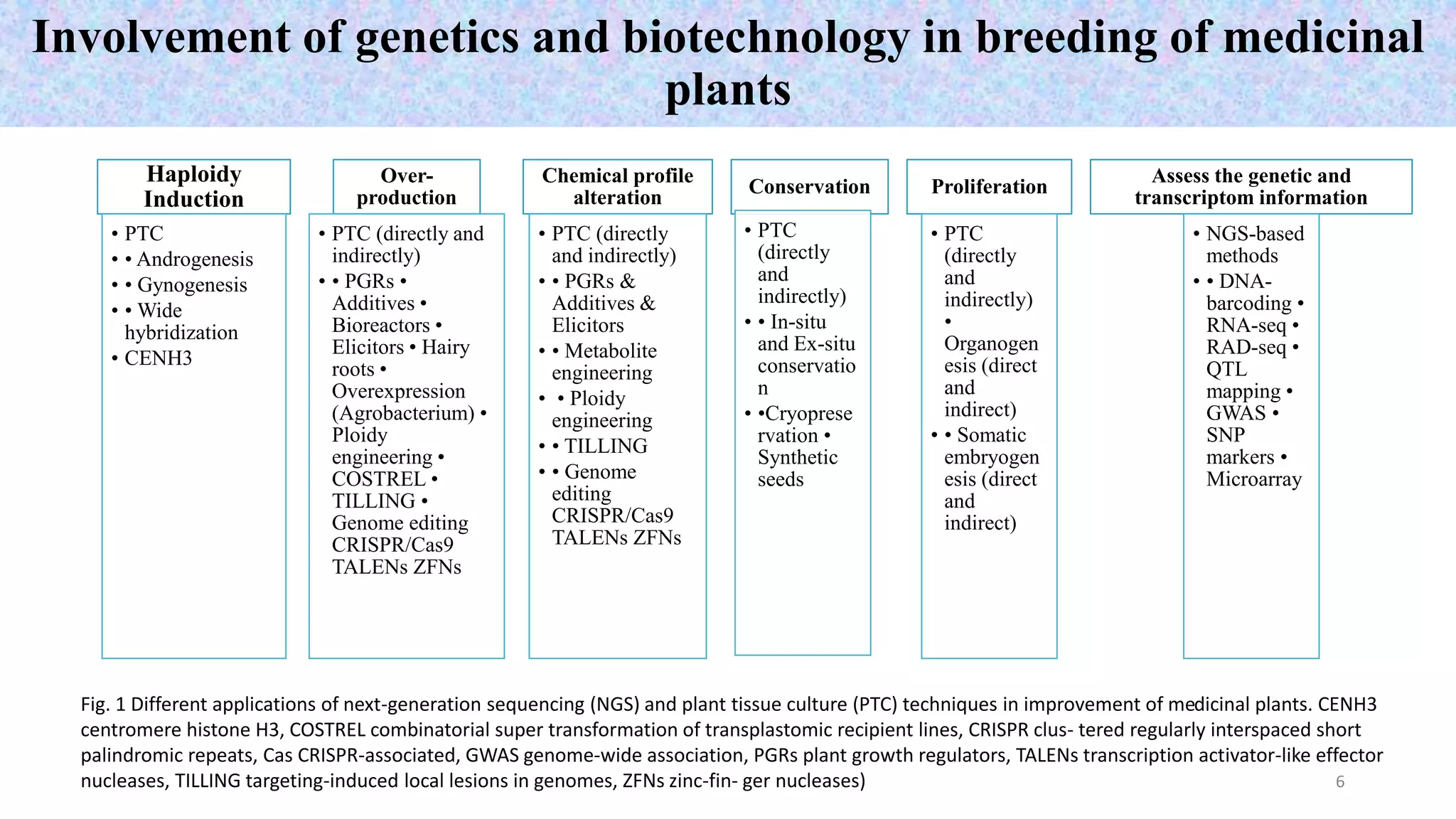 Involvement of genetics and biotechnology in breeding of medicinal plants

Haploidy Induction

• PTC
• • Androgenesis
• • Gynogenesis
• • Wide hybridization
• CENH3

Over-production

• PTC (directly and indirectly)
• • PGRs • Additives • Bioreactors • Elicitors • Hairy roots • Overexpression (Agrobacterium) • Ploidy engineering • COSTREL • TILLING • Genome editing CRISPR/Cas9 TALENs ZFNs

Chemical profile alteration

• PTC (directly and indirectly)
• • PGRs & Additives & Elicitors
• • Metabolite engineering
• • Ploidy engineering
• • TILLING
• • Genome editing CRISPR/Cas9 TALENs ZFNs

Conservation

• PTC (directly and indirectly)
• • In-situ and Ex-situ conservation
• •Cryopreservation • Synthetic seeds

Proliferation

• PTC (directly and indirectly) • Organogenesis (direct and indirect)
• • Somatic embryogenesis (direct and indirect)

Assess the genetic and transcriptom information

• NGS-based methods
• • DNA-barcoding • RNA-seq • RAD-seq • QTL mapping • GWAS • SNP markers • Microarray

Fig. 1 Different applications of next-generation sequencing (NGS) and plant tissue culture (PTC) techniques in improvement of medicinal plants. CENH3 centromere histone H3, COSTREL combinatorial super transformation of transplastomic recipient lines, CRISPR clus- tered regularly interspaced short palindromic repeats, Cas CRISPR-associated, GWAS genome-wide association, PGRs plant growth regulators, TALENs transcription activator-like effector nucleases, TILLING targeting-induced local lesions in genomes, ZFNs zinc-fin- ger nucleases)

6